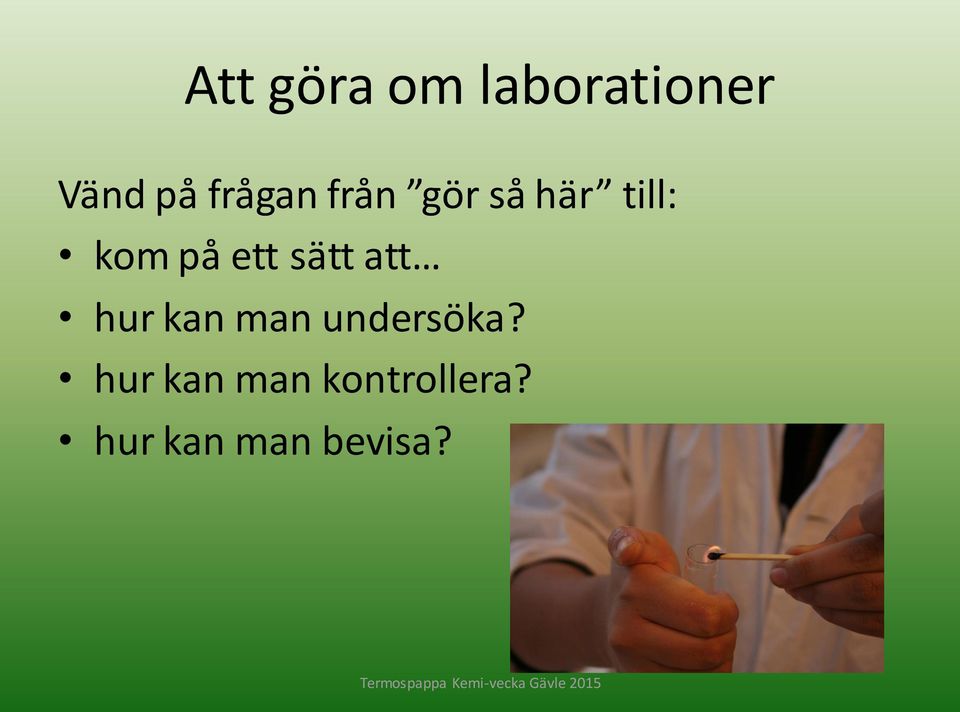 Att göra om laborationer

Vänd på frågan från ”gör så här” till:

• kom på ett sätt att…
• hur kan man undersöka?
• hur kan man kontrollera?
• hur kan man bevisa?

Termospappa Kemi-vecka Gävle 2015